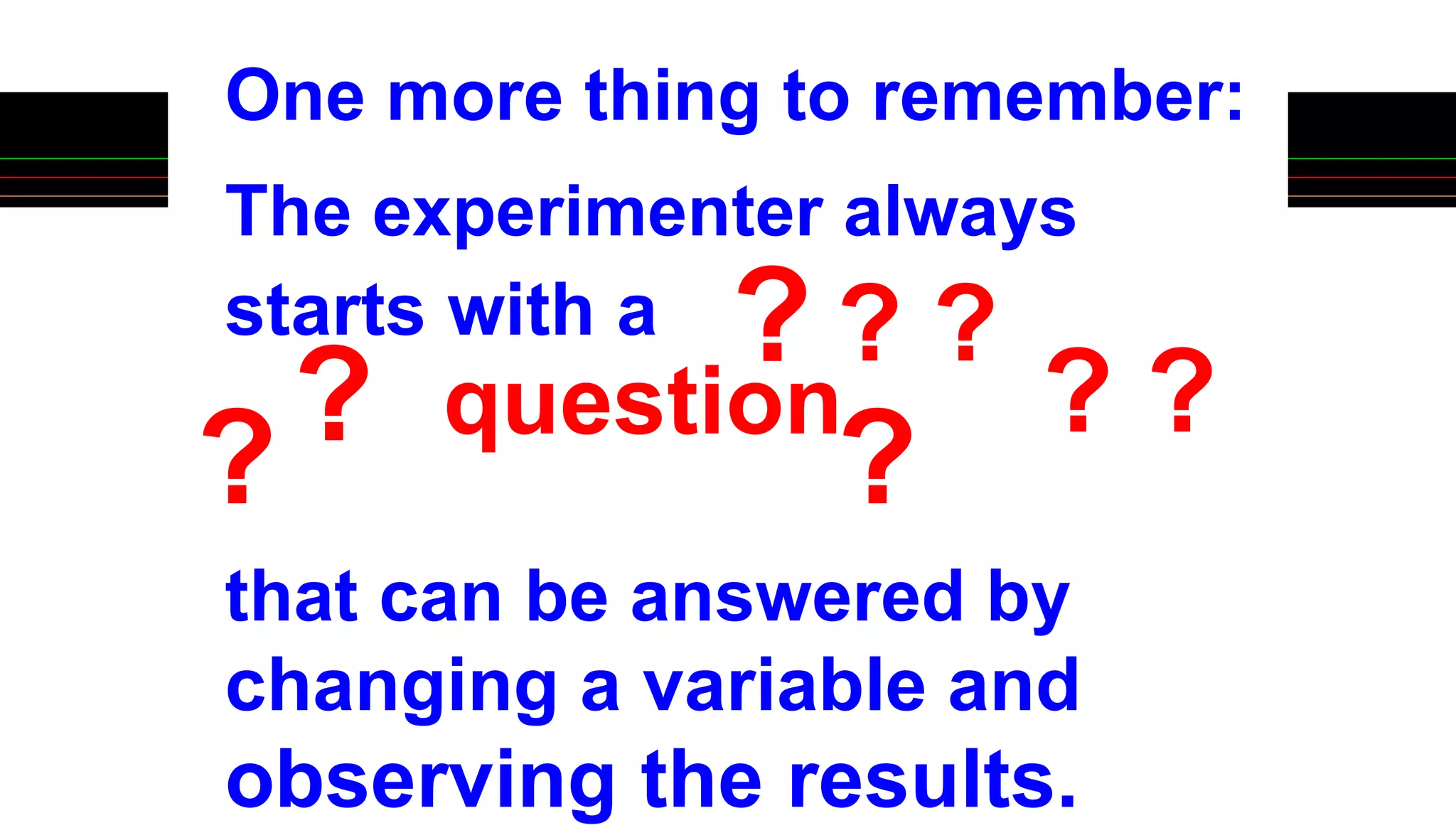 One more thing to remember:

The experimenter always starts with a

? ? ?

? ? question ? ? ?

that can be answered by changing a variable and observing the results.